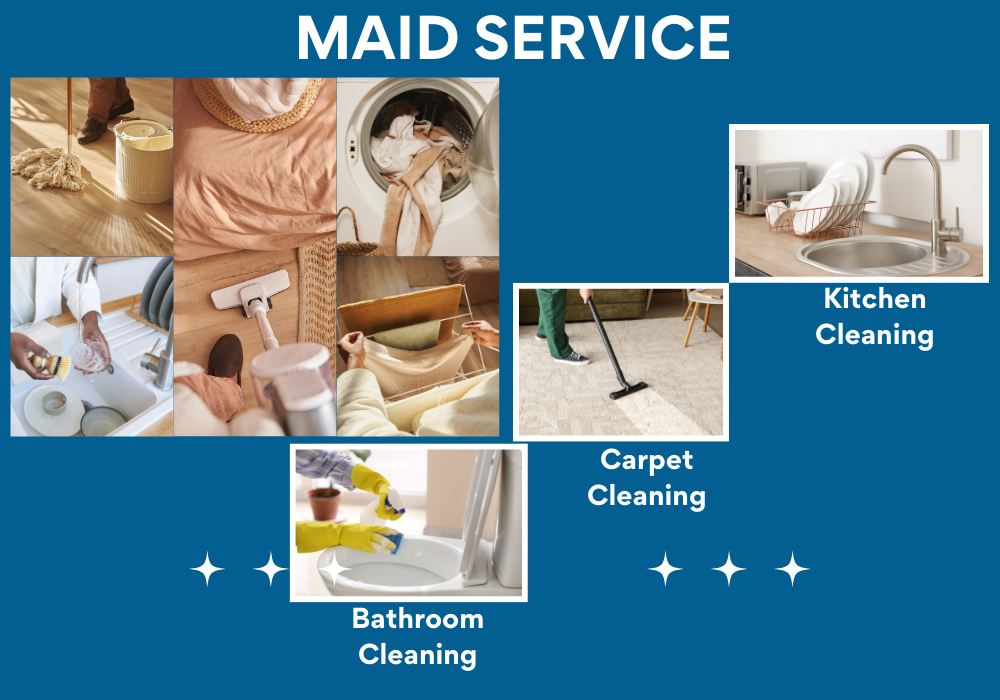 MAID SERVICE

Kitchen Cleaning

Carpet Cleaning

Bathroom Cleaning